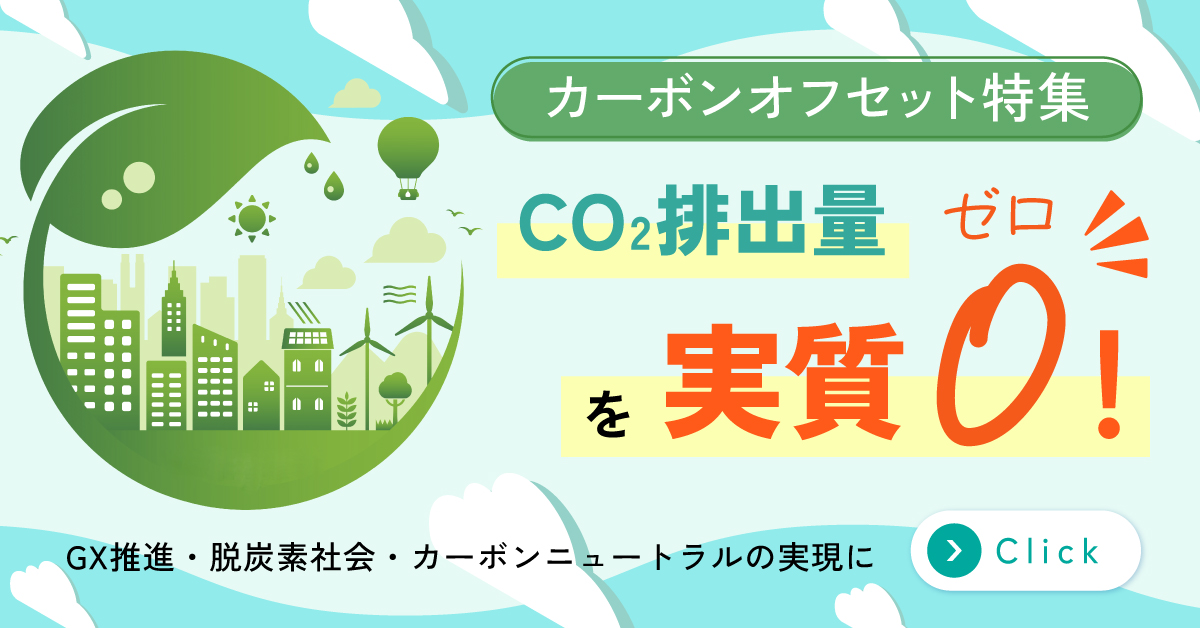 カーボンオフセット特集

$CO_2$排出量

ゼロ

を 実質 0！

GX推進・脱炭素社会・カーボンニュートラルの実現に

Click